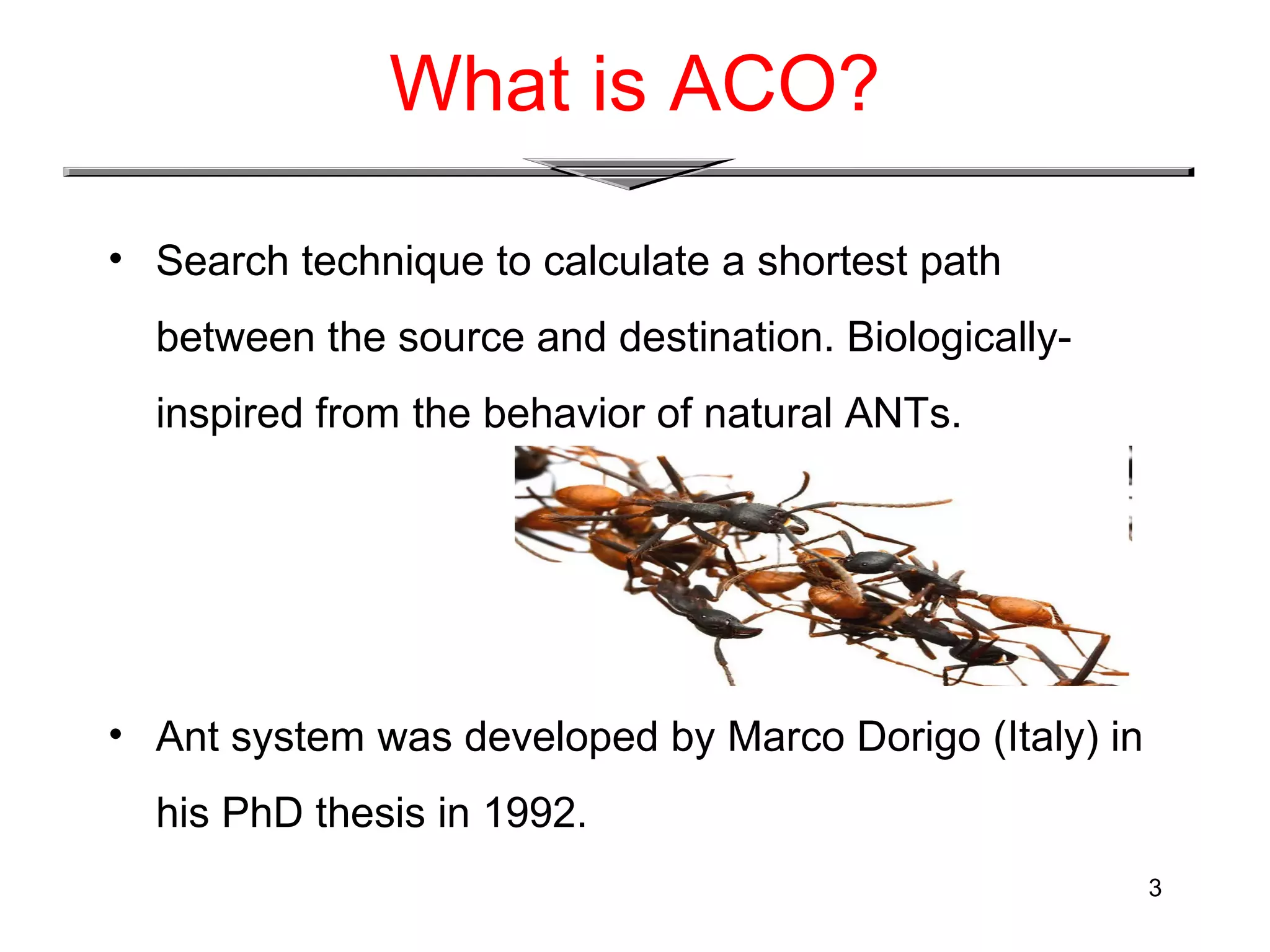 What is ACO?

• Search technique to calculate a shortest path between the source and destination. Biologically-inspired from the behavior of natural ANTs.

• Ant system was developed by Marco Dorigo (Italy) in his PhD thesis in 1992.

3